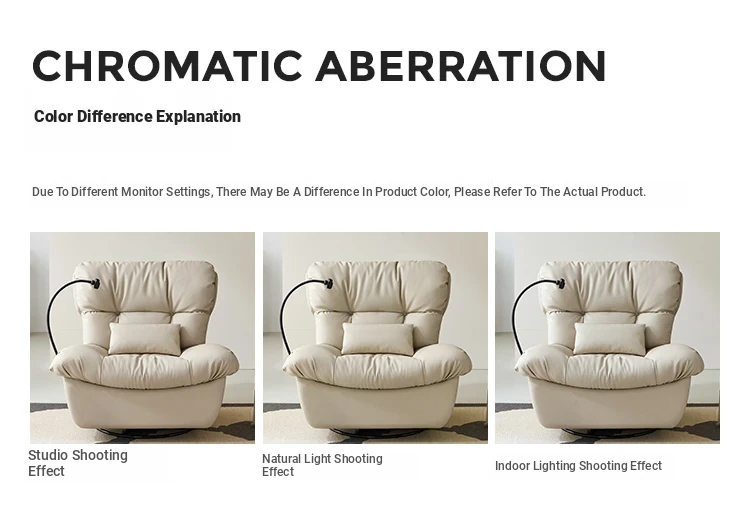 CHROMATIC ABERRATION

Color Difference Explanation

Due To Different Monitor Settings, There May Be A Difference In Product Color, Please Refer To The Actual Product.

Studio Shooting Effect

Natural Light Shooting Effect

Indoor Lighting Shooting Effect